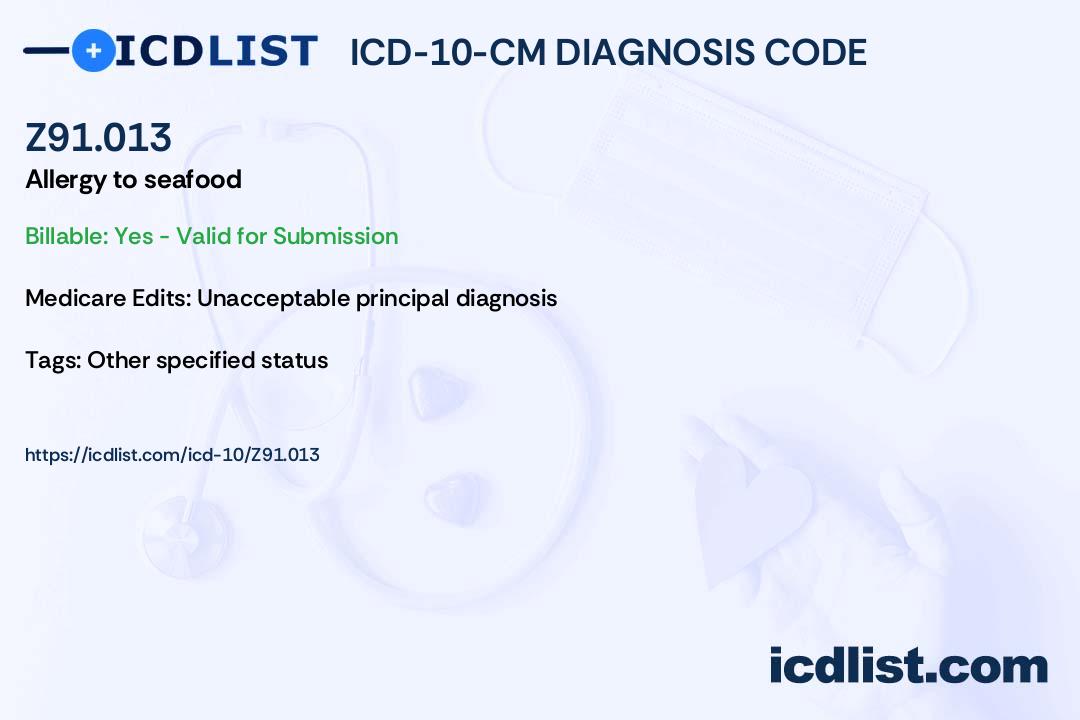 ICDLIST ICD-10-CM DIAGNOSIS CODE

Z91.013

Allergy to seafood

Billable: Yes - Valid for Submission

Medicare Edits: Unacceptable principal diagnosis

Tags: Other specified status

https://icdlist.com/icd-10/Z91.013

icdlist.com